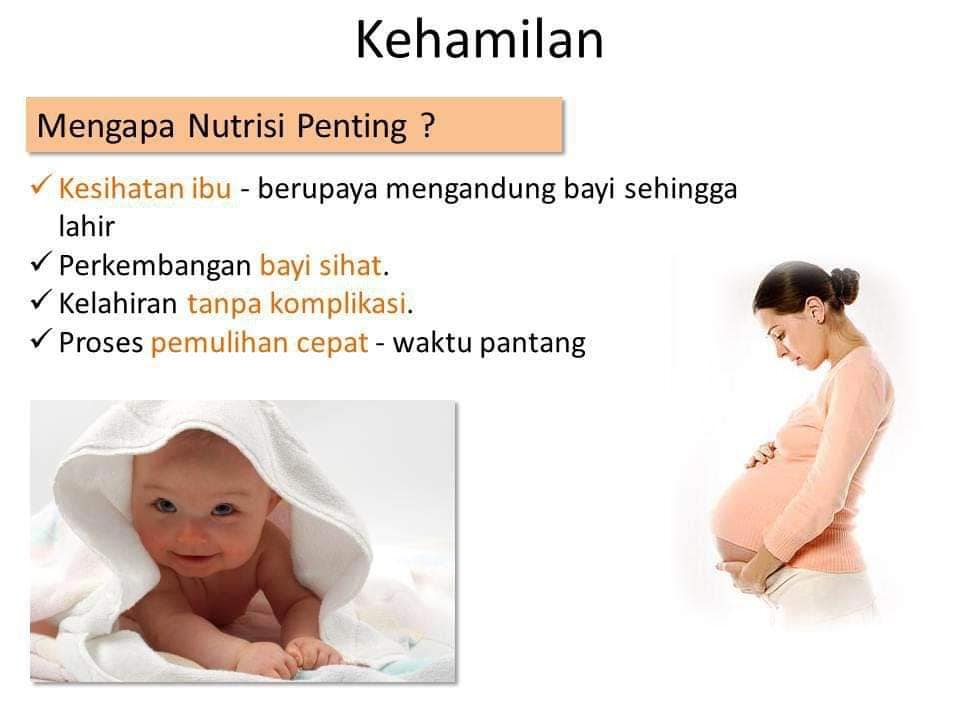 Kehamilan

Mengapa Nutrisi Penting ?

✓ Kesihatan ibu - berupaya mengandung bayi sehingga lahir
✓ Perkembangan bayi sihat.
✓ Kelahiran tanpa komplikasi.
✓ Proses pemulihan cepat - waktu pantang